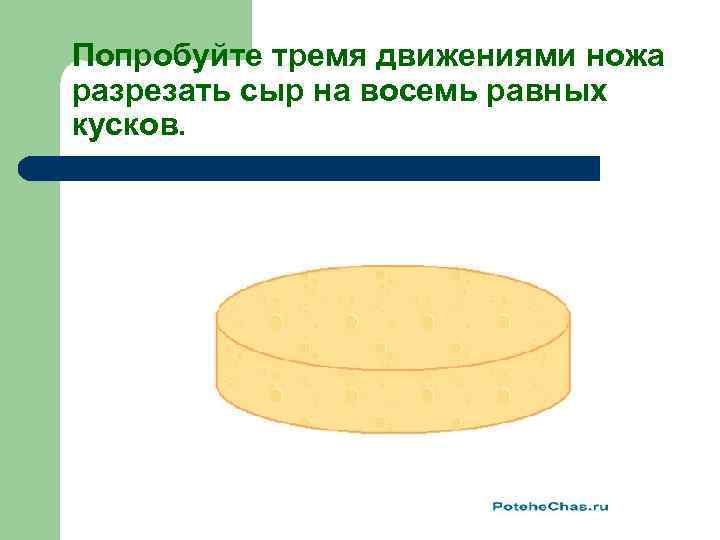 Попробуйте тремя движениями ножа разрезать сыр на восемь равных кусков.

PoteheChas.ru